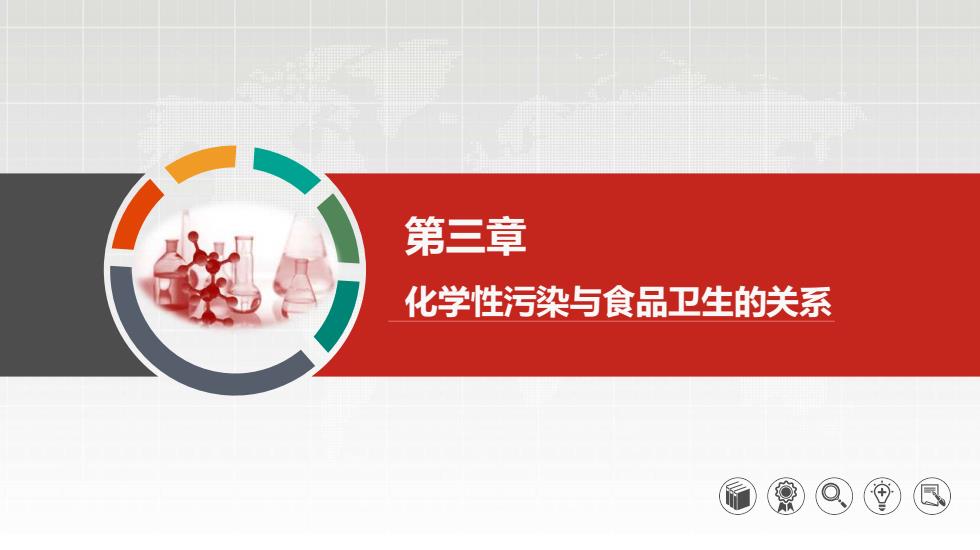 第三章

化学性污染与食品卫生的关系